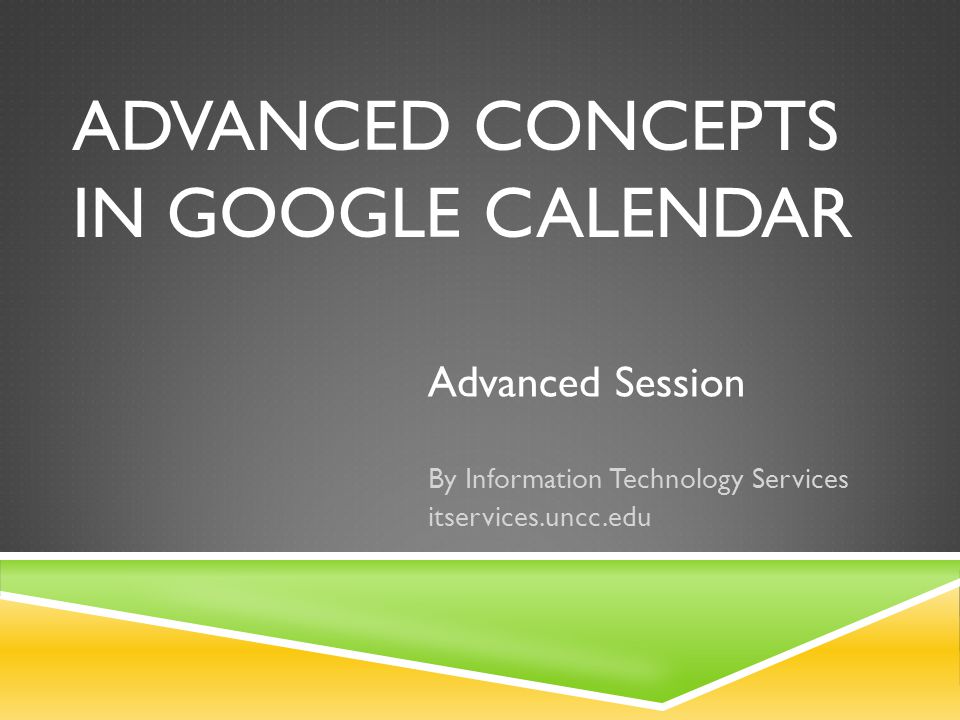 ADVANCED CONCEPTS IN GOOGLE CALENDAR

Advanced Session

By Information Technology Services
itservices.uncc.edu